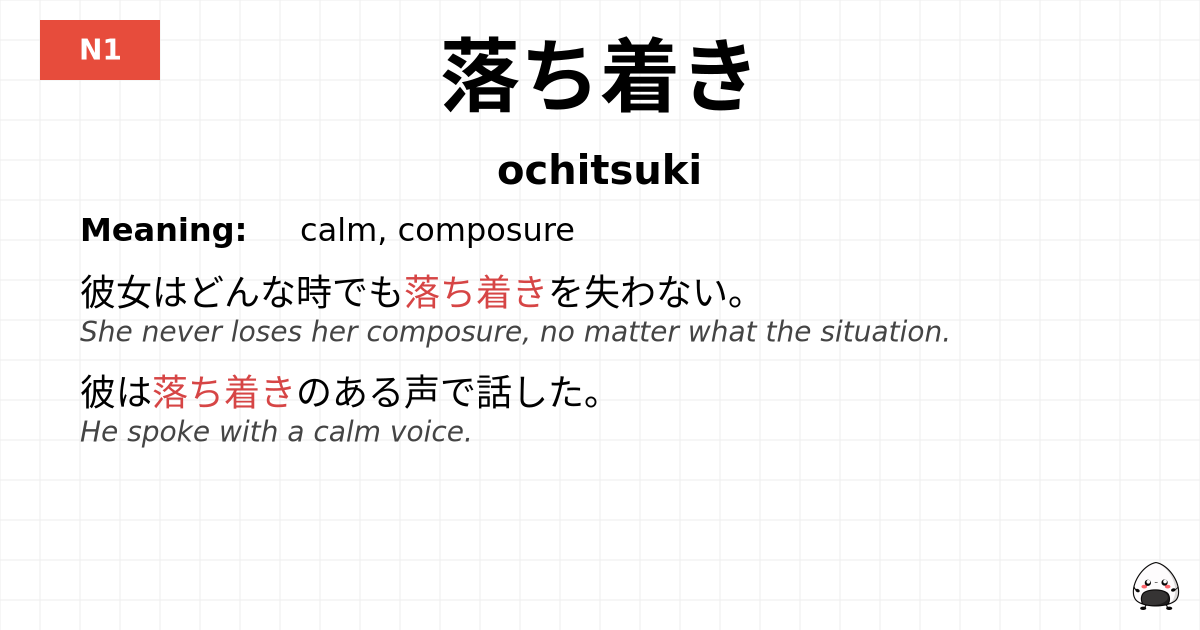 N1

落ち着き

ochitsuki

Meaning: calm, composure

彼女はどんな時でも落ち着きを失わない。
She never loses her composure, no matter what the situation.

彼は落ち着きのある声で話した。
He spoke with a calm voice.